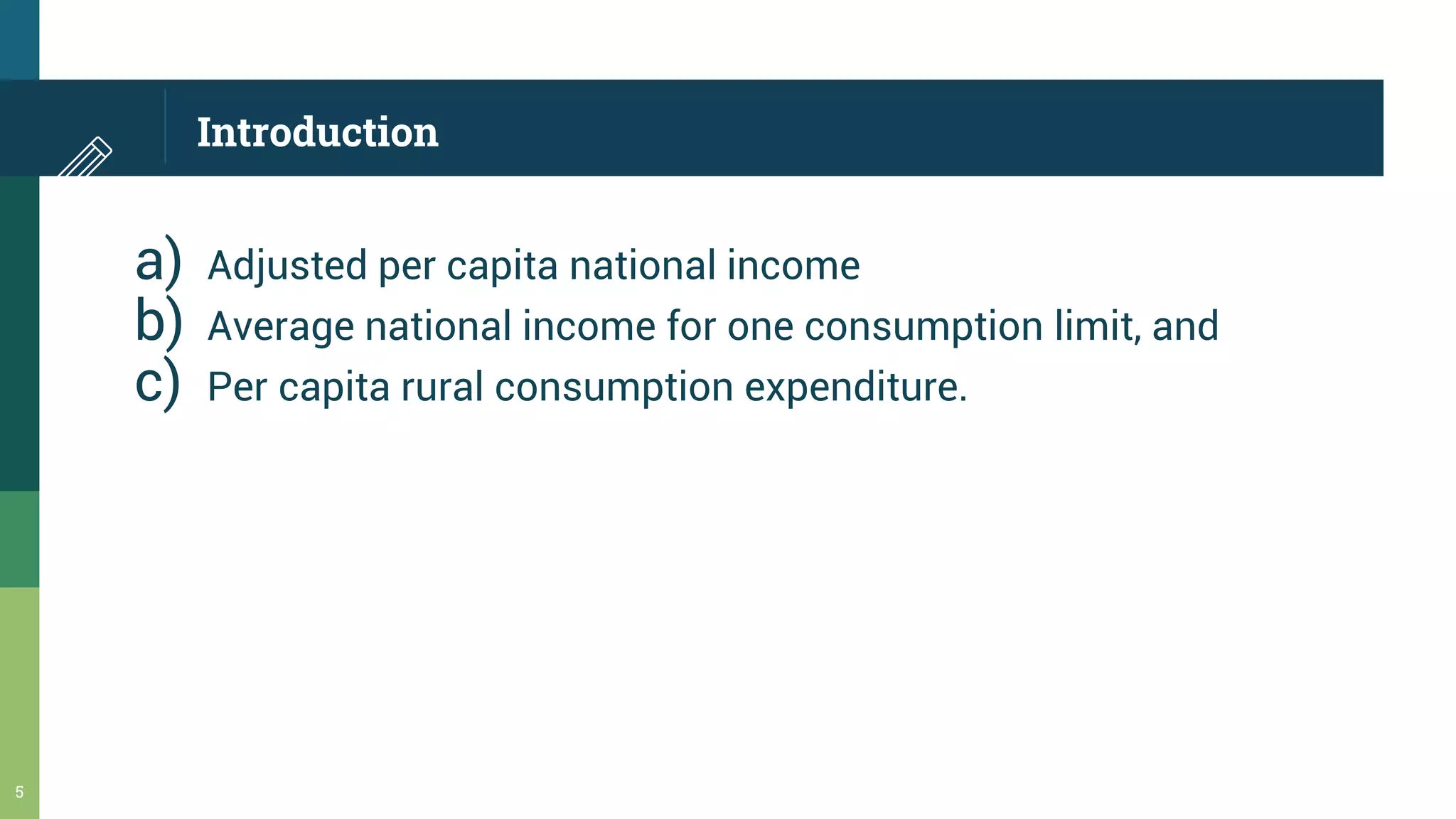 Introduction

a) Adjusted per capita national income
b) Average national income for one consumption limit, and
c) Per capita rural consumption expenditure.

5